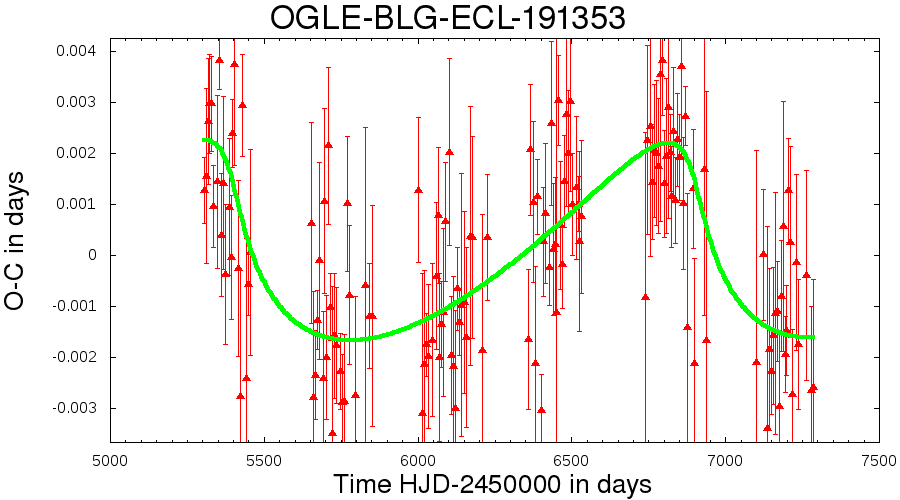 OGLE-BLG-ECL-191353

O-C in days

0.004
0.003
0.002
0.001
0
-0.001
-0.002
-0.003

5000
5500
6000
6500
7000
7500

Time HJD-2450000 in days